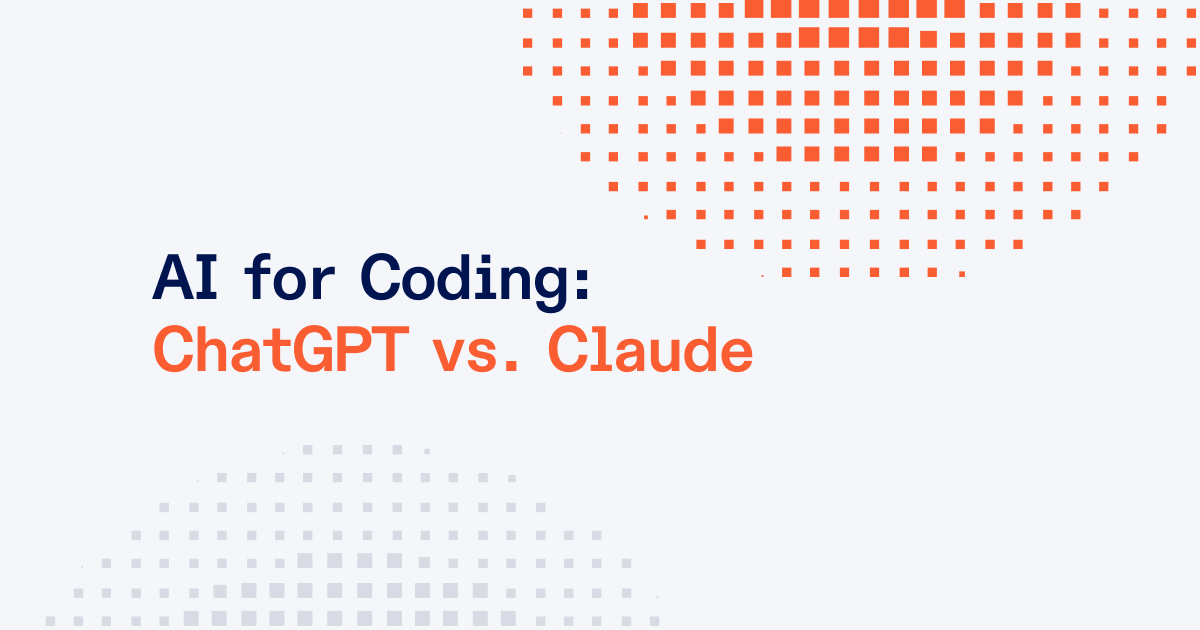 AI for Coding:
ChatGPT vs. Claude